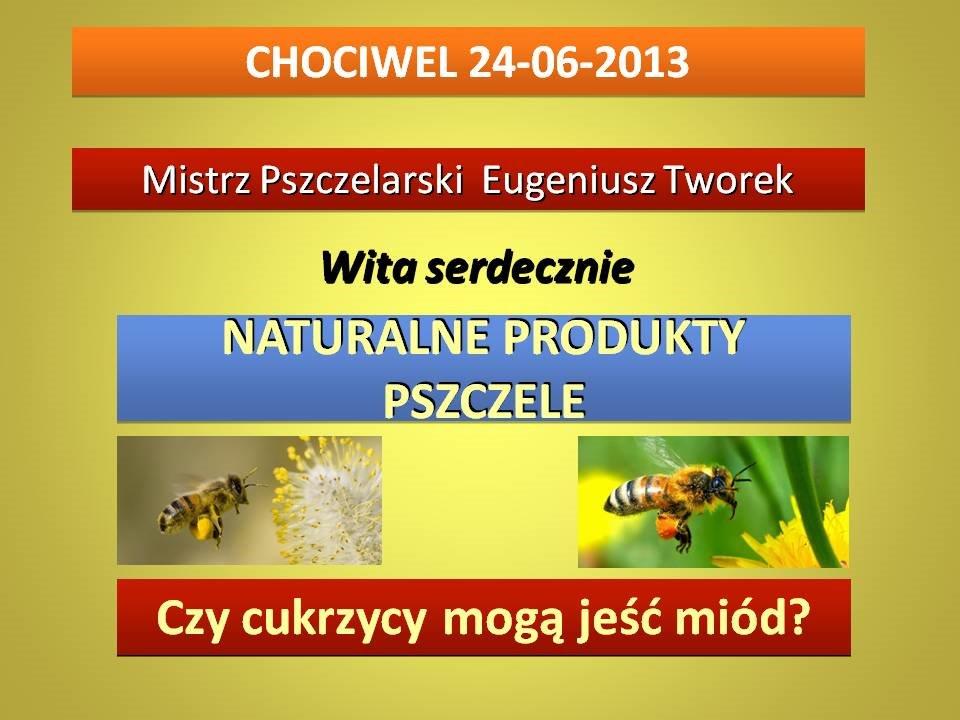 CHOCIWEL 24-06-2013

Mistrz Pszczelarski Eugeniusz Tworek

Wita serdecznie

NATURALNE PRODUKTY PSZCZELE

Czy cukrzycy mogą jeść miód?